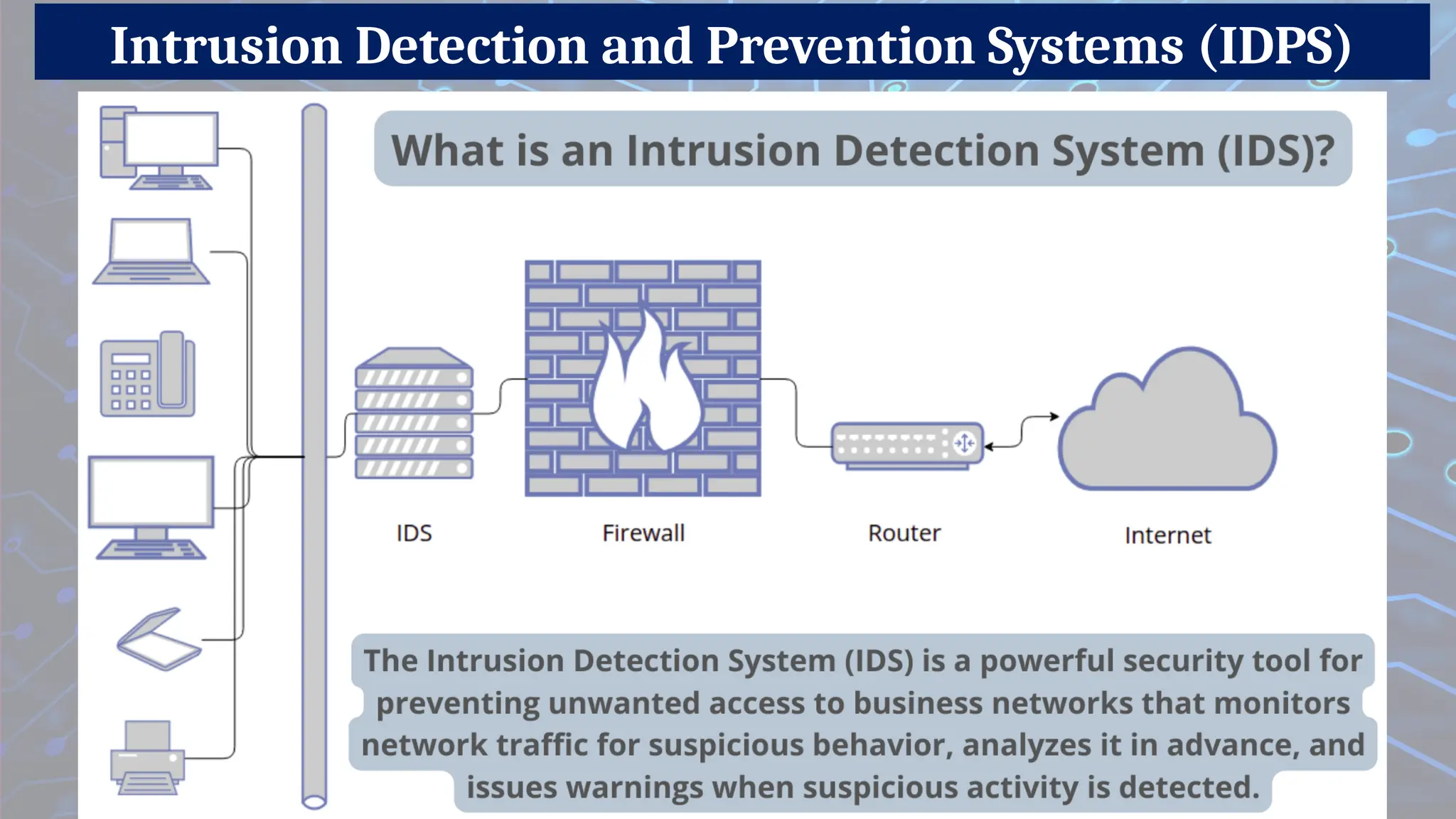 Intrusion Detection and Prevention Systems (IDPS)

What is an Intrusion Detection System (IDS)?

IDS

Firewall

Router

Internet

The Intrusion Detection System (IDS) is a powerful security tool for preventing unwanted access to business networks that monitors network traffic for suspicious behavior, analyzes it in advance, and issues warnings when suspicious activity is detected.